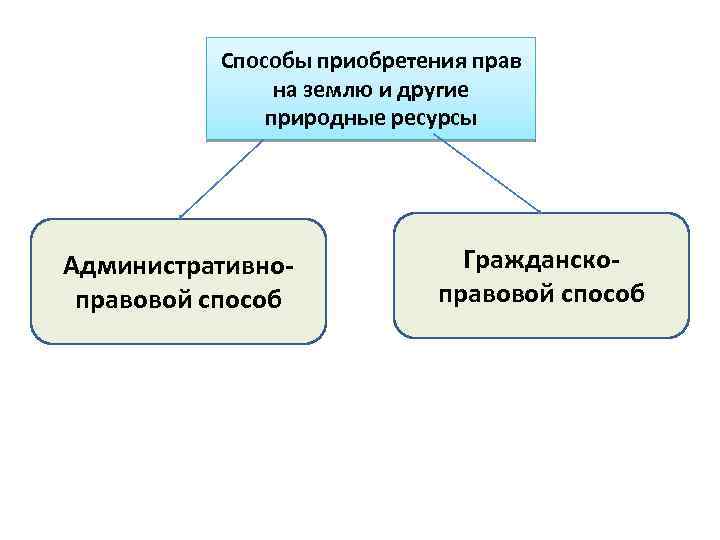 Способы приобретения прав на землю и другие природные ресурсы

Административно-правовой способ

Гражданско-правовой способ